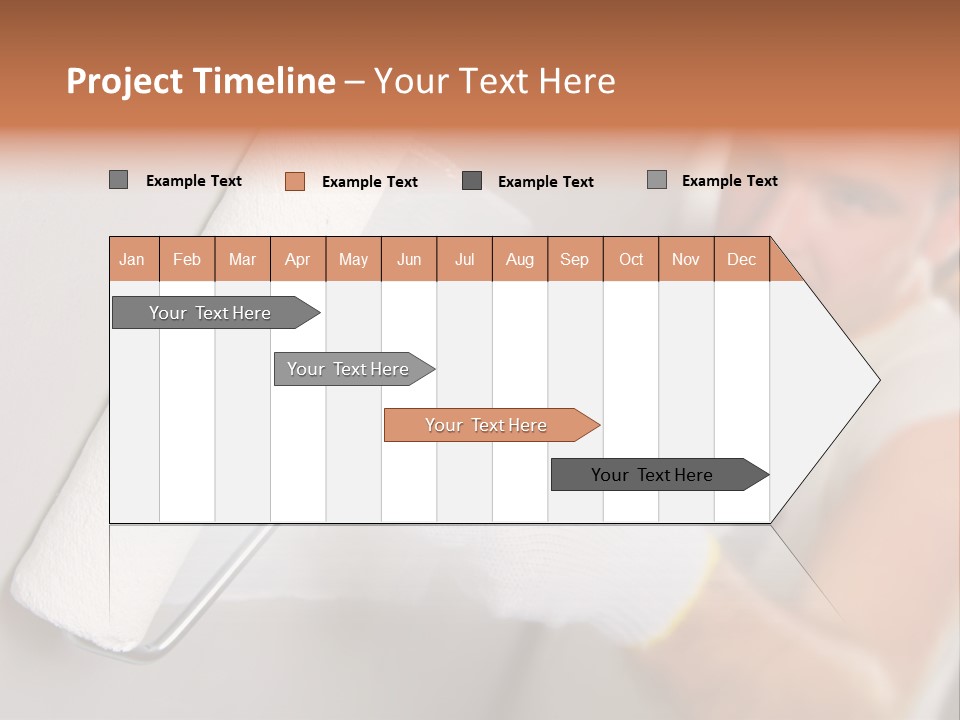 Project Timeline – Your Text Here

Example Text Example Text Example Text Example Text

| Jan | Feb | Mar | Apr | May | Jun | Jul | Aug | Sep | Oct | Nov | Dec |
|---|---|---|---|---|---|---|---|---|---|---|---|

Your Text Here

Your Text Here

Your Text Here

Your Text Here